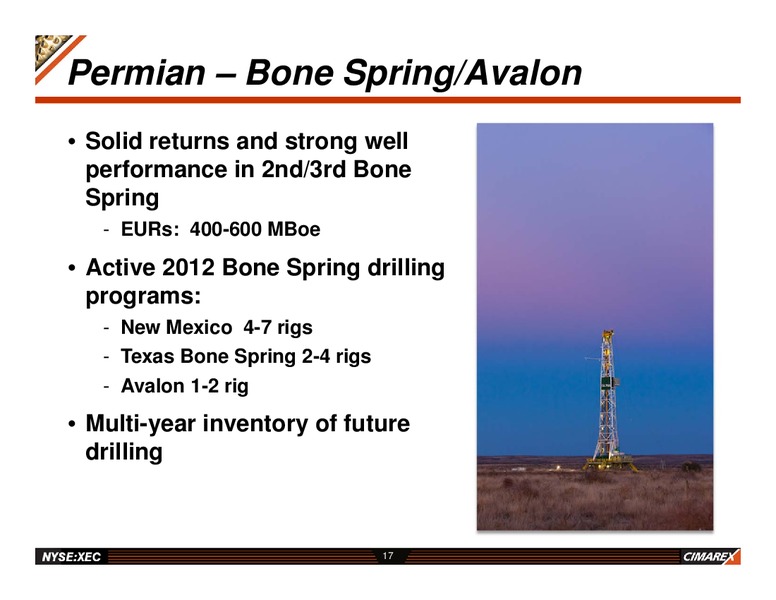 Permian – Bone Spring/Avalon

• Solid returns and strong well performance in 2nd/3rd Bone Spring

- EURs: 400-600 MBoe

• Active 2012 Bone Spring drilling programs:

- New Mexico 4-7 rigs
- Texas Bone Spring 2-4 rigs
- Avalon 1-2 rig

• Multi-year inventory of future drilling

NYSE:XEC

17

CIMAREX